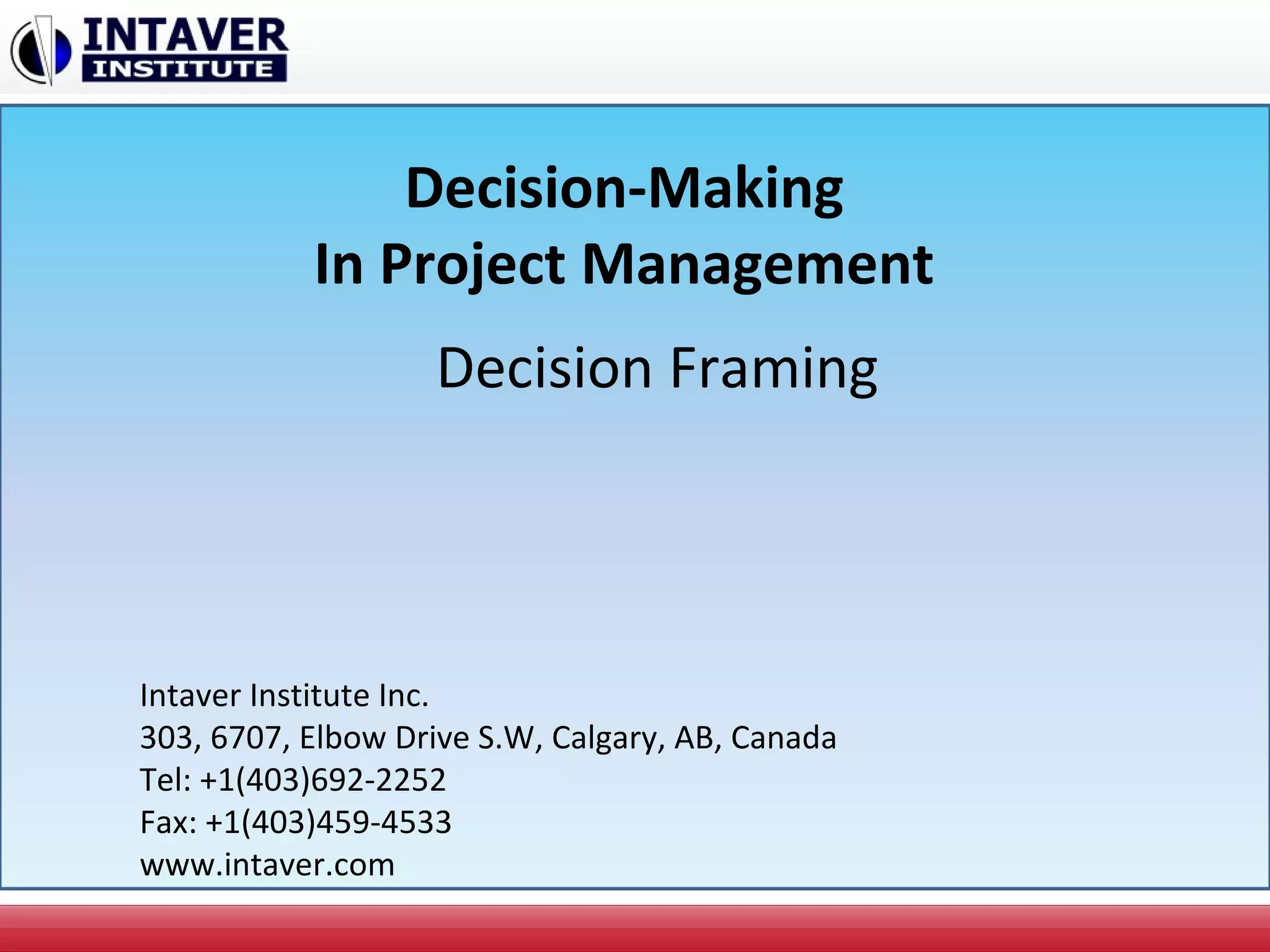 INTAVER
INSTITUTE

Decision-Making
In Project Management

Decision Framing

Intaver Institute Inc.
303, 6707, Elbow Drive S.W, Calgary, AB, Canada
Tel: +1(403)692-2252
Fax: +1(403)459-4533
www.intaver.com